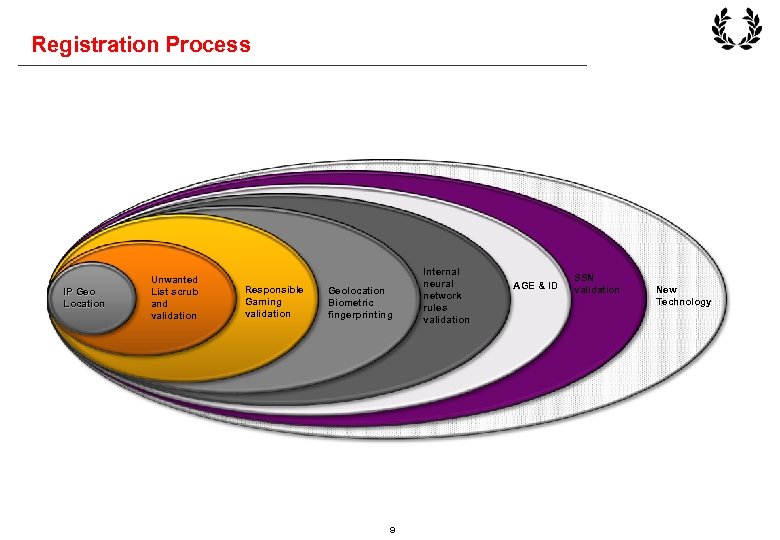 Registration Process

IP Geo Location

Unwanted List scrub and validation

Responsible Gaming validation

Geolocation Biometric fingerprinting

Internal neural network rules validation

AGE & ID

SSN validation

New Technology

9